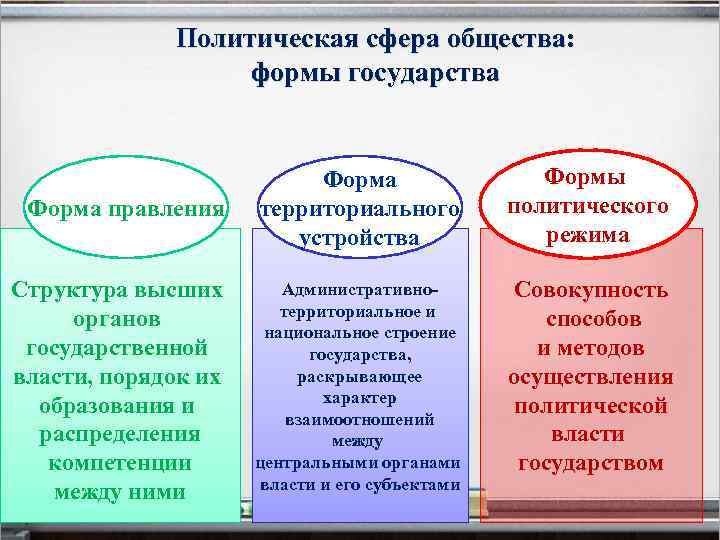 Политическая сфера общества: формы государства

Форма правления

Структура высших органов государственной власти, порядок их образования и распределения компетенции между ними

Форма территориального устройства

Административно-территориальное и национальное строение государства, раскрывающее характер взаимоотношений между центральными органами власти и его субъектами

Формы политического режима

Совокупность способов и методов осуществления политической власти государством